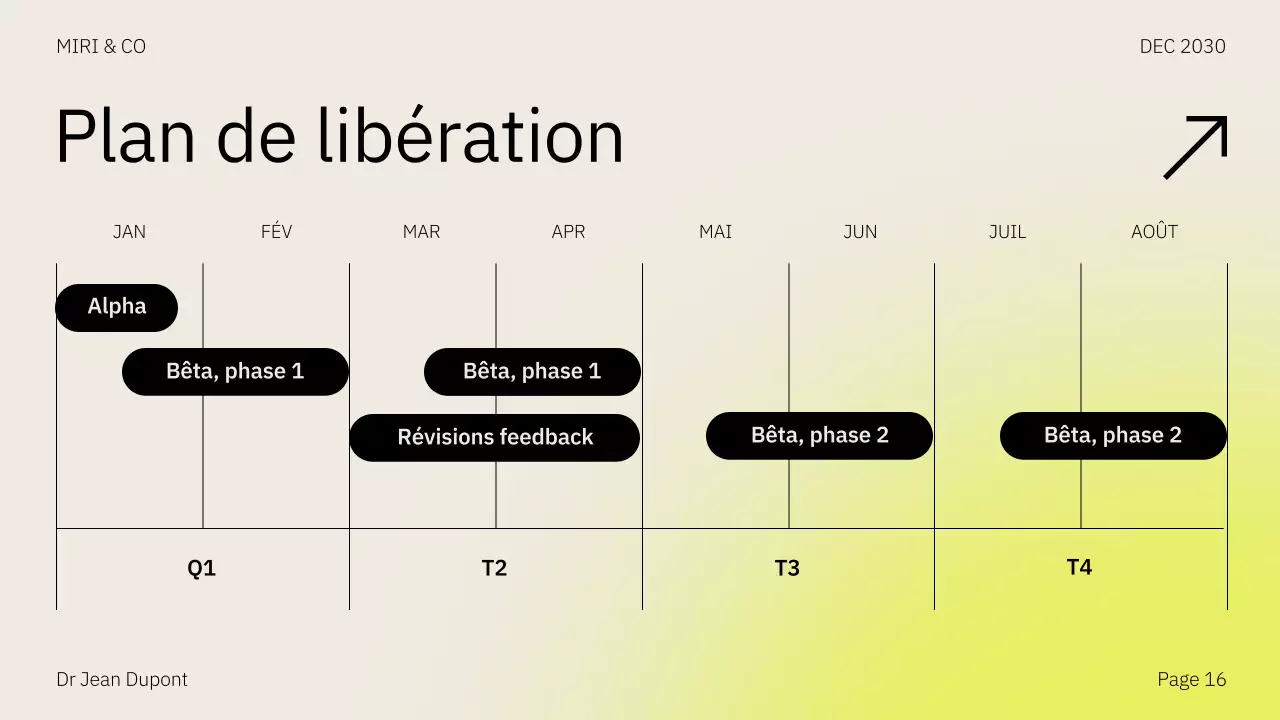 MIRI & CO

DEC 2030

Plan de libération

JAN FÉV MAR APR MAI JUN JUIL AOÛT

Alpha

Bêta, phase 1

Bêta, phase 1

Révisions feedback

Bêta, phase 2

Bêta, phase 2

Q1 T2 T3 T4

Dr Jean Dupont

Page 16